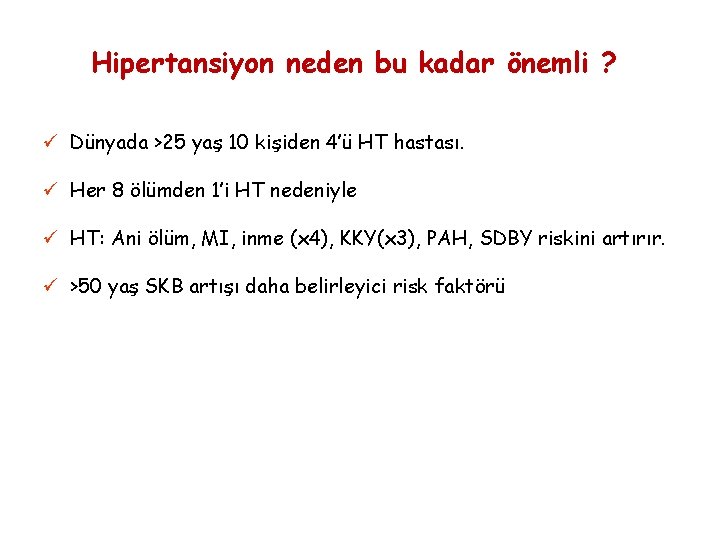 Hipertansiyon neden bu kadar önemli ?

✓ Dünyada >25 yaş 10 kişiden 4'ü HT hastası.

✓ Her 8 ölümden 1'i HT nedeniyle

✓ HT: Ani ölüm, MI, inme (x4), KKY(x3), PAH, SDBY riskini artırır.

✓ >50 yaş SKB artışı daha belirleyici risk faktörü